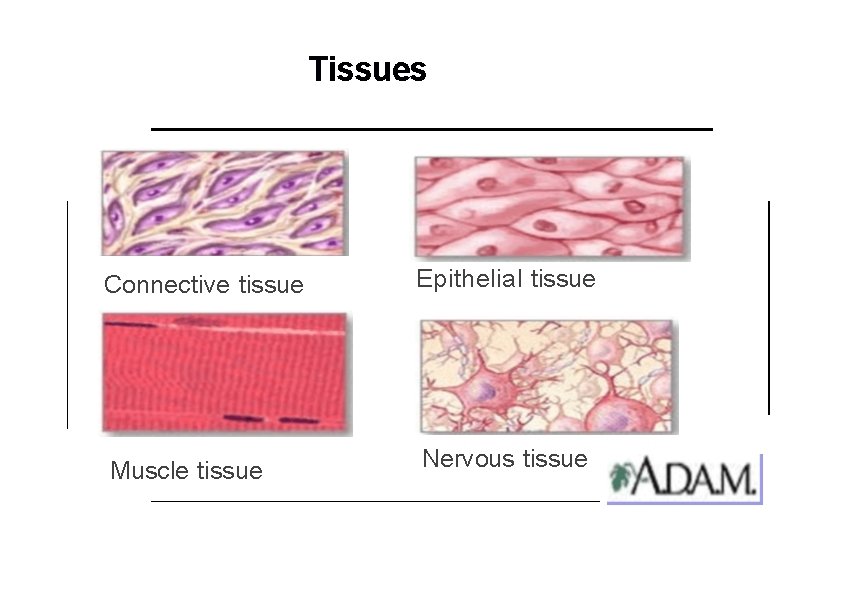 Tissues

Connective tissue

Epithelial tissue

Muscle tissue

Nervous tissue

A.D.A.M.